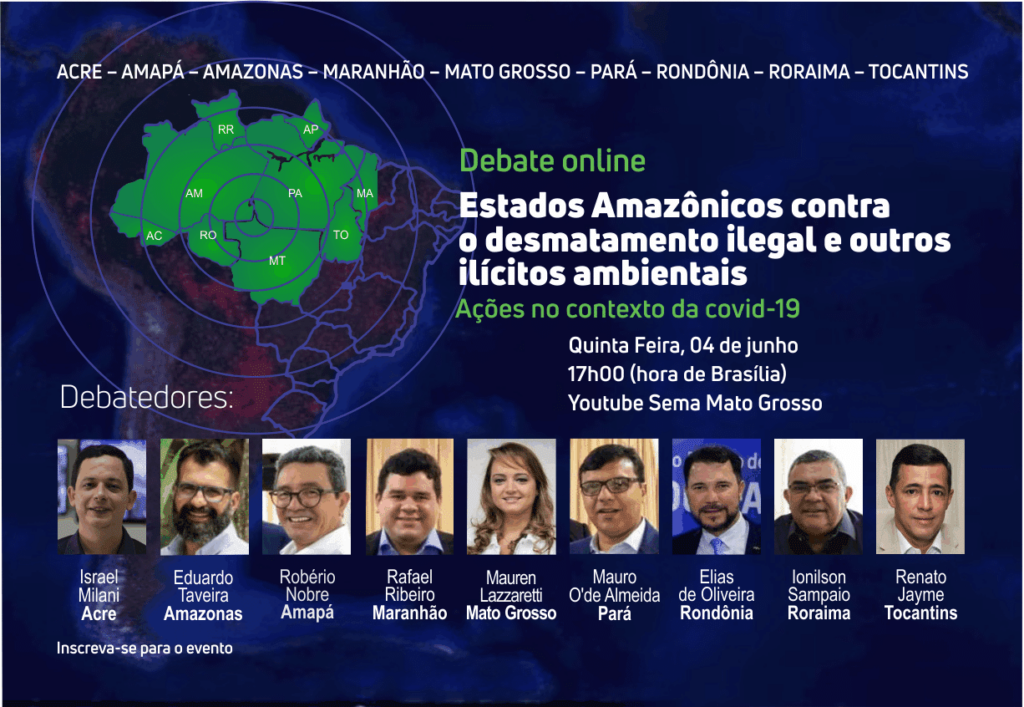 ACRE – AMAPÁ – AMAZONAS – MARANHÃO – MATO GROSSO – PARÁ – RONDÔNIA – RORAIMA – TOCANTINS

RR
AP
AM
PA
MA
AC
RO
TO
MT

Debate online

Estados Amazônicos contra o desmatamento ilegal e outros ilícitos ambientais

Ações no contexto da covid-19

Quinta Feira, 04 de junho
17h00 (hora de Brasília)
Youtube Sema Mato Grosso

Debatedores:

Israel Milani
Acre

Eduardo Taveira
Amazonas

Robério Nobre
Amapá

Rafael Ribeiro
Maranhão

Mauren Lazzaretti
Mato Grosso

Mauro O'de Almeida
Pará

Elias de Oliveira
Rondônia

Ionilson Sampaio
Roraima

Renato Jayme
Tocantins

Inscreva-se para o evento